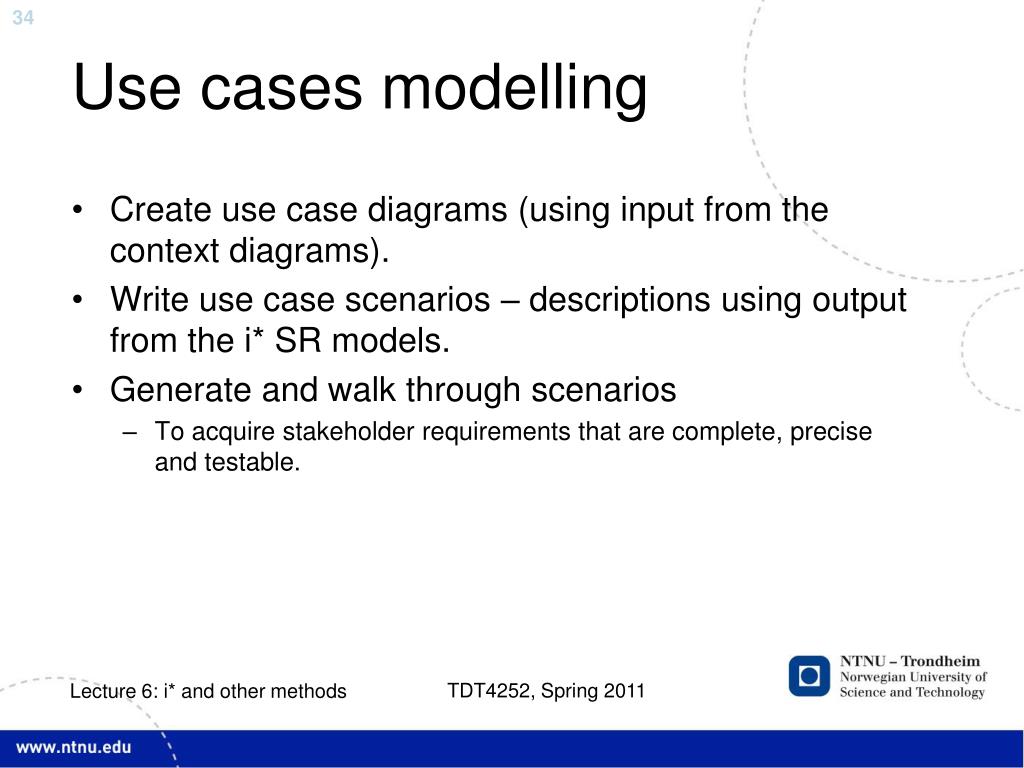 34

Use cases modelling

• Create use case diagrams (using input from the context diagrams).
• Write use case scenarios – descriptions using output from the i* SR models.
• Generate and walk through scenarios
– To acquire stakeholder requirements that are complete, precise and testable.

Lecture 6: i* and other methods

TDT4252, Spring 2011

NTNU – Trondheim
Norwegian University of Science and Technology

www.ntnu.edu